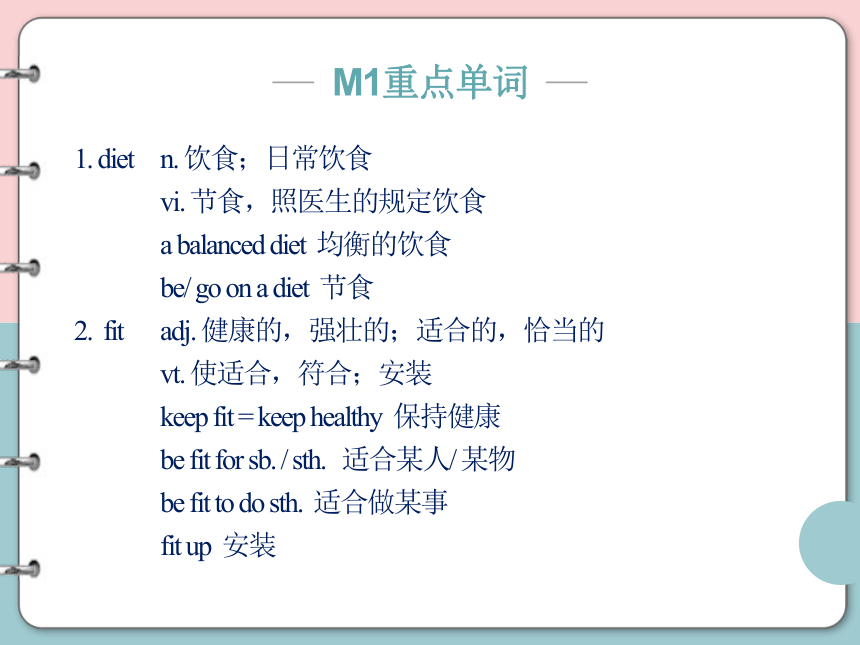 — M1重点单词 —

1. diet n. 饮食；日常饮食
vi. 节食，照医生的规定饮食
a balanced diet 均衡的饮食
be/ go on a diet 节食

2. fit adj. 健康的，强壮的；适合的，恰当的
vt. 使适合，符合；安装
keep fit = keep healthy 保持健康
be fit for sb. / sth. 适合某人/ 某物
be fit to do sth. 适合做某事
fit up 安装